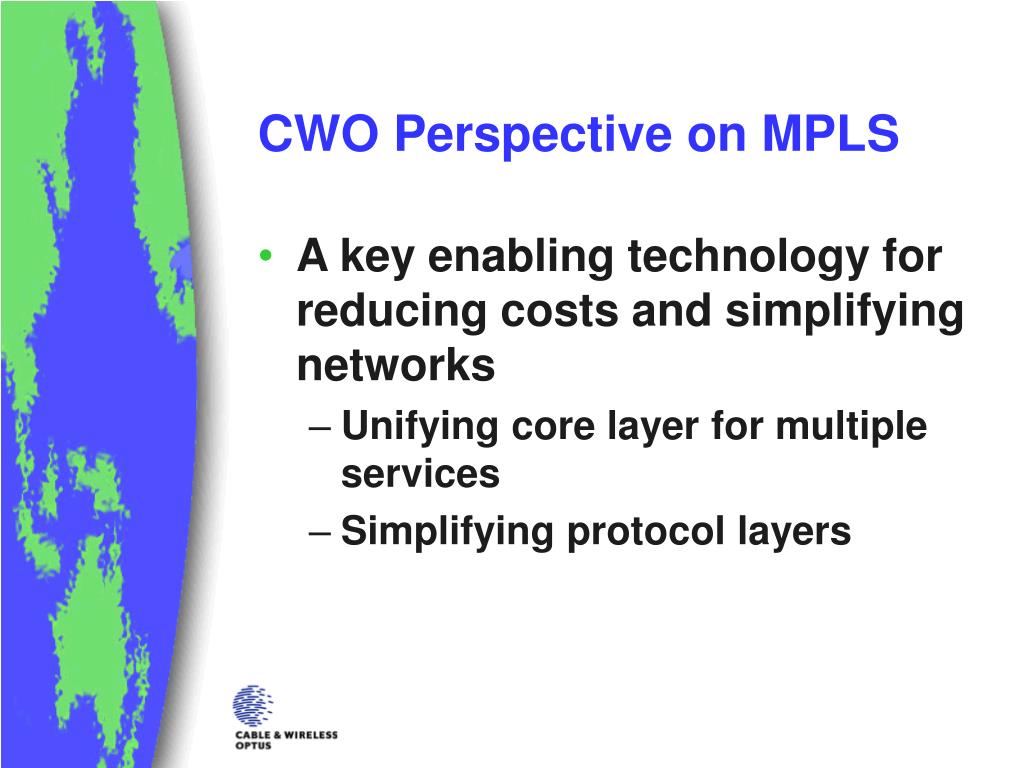 CWO Perspective on MPLS

• A key enabling technology for reducing costs and simplifying networks
– Unifying core layer for multiple services
– Simplifying protocol layers

CABLE & WIRELESS OPTUS